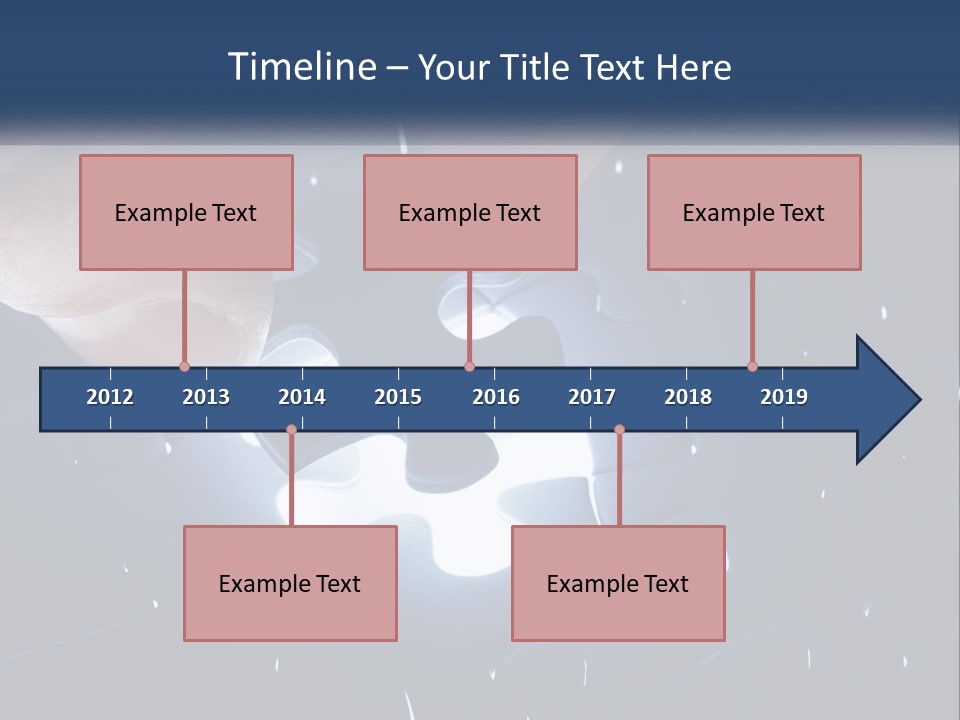 Timeline – Your Title Text Here

Example Text

Example Text

Example Text

2012 2013 2014 2015 2016 2017 2018 2019

Example Text

Example Text